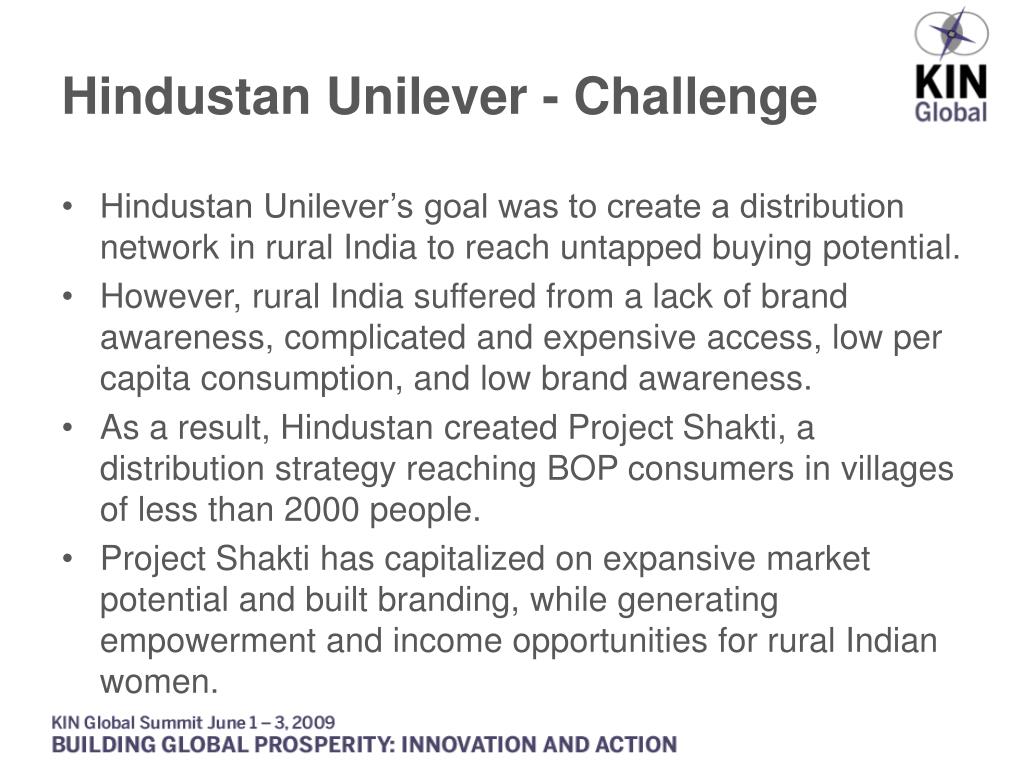 Hindustan Unilever - Challenge

KIN
Global

• Hindustan Unilever's goal was to create a distribution network in rural India to reach untapped buying potential.
• However, rural India suffered from a lack of brand awareness, complicated and expensive access, low per capita consumption, and low brand awareness.
• As a result, Hindustan created Project Shakti, a distribution strategy reaching BOP consumers in villages of less than 2000 people.
• Project Shakti has capitalized on expansive market potential and built branding, while generating empowerment and income opportunities for rural Indian women.

KIN Global Summit June 1 – 3, 2009
BUILDING GLOBAL PROSPERITY: INNOVATION AND ACTION